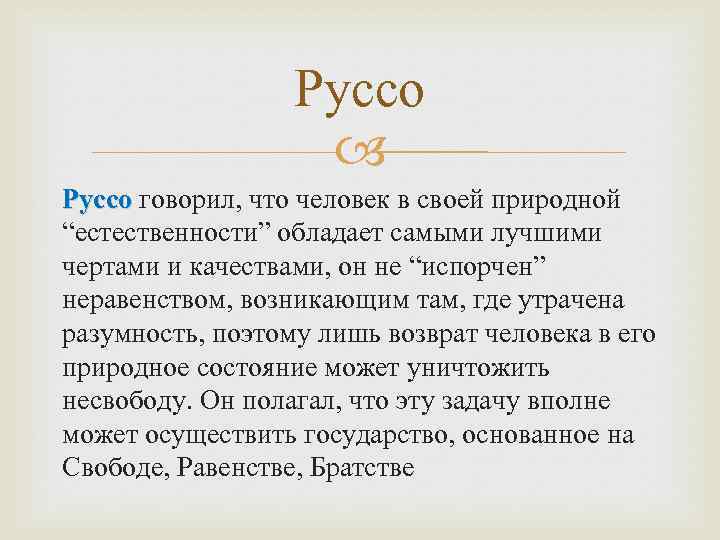 Руссо

Руссо говорил, что человек в своей природной “естественности” обладает самыми лучшими чертами и качествами, он не “испорчен” неравенством, возникающим там, где утрачена разумность, поэтому лишь возврат человека в его природное состояние может уничтожить несвободу. Он полагал, что эту задачу вполне может осуществить государство, основанное на Свободе, Равенстве, Братстве